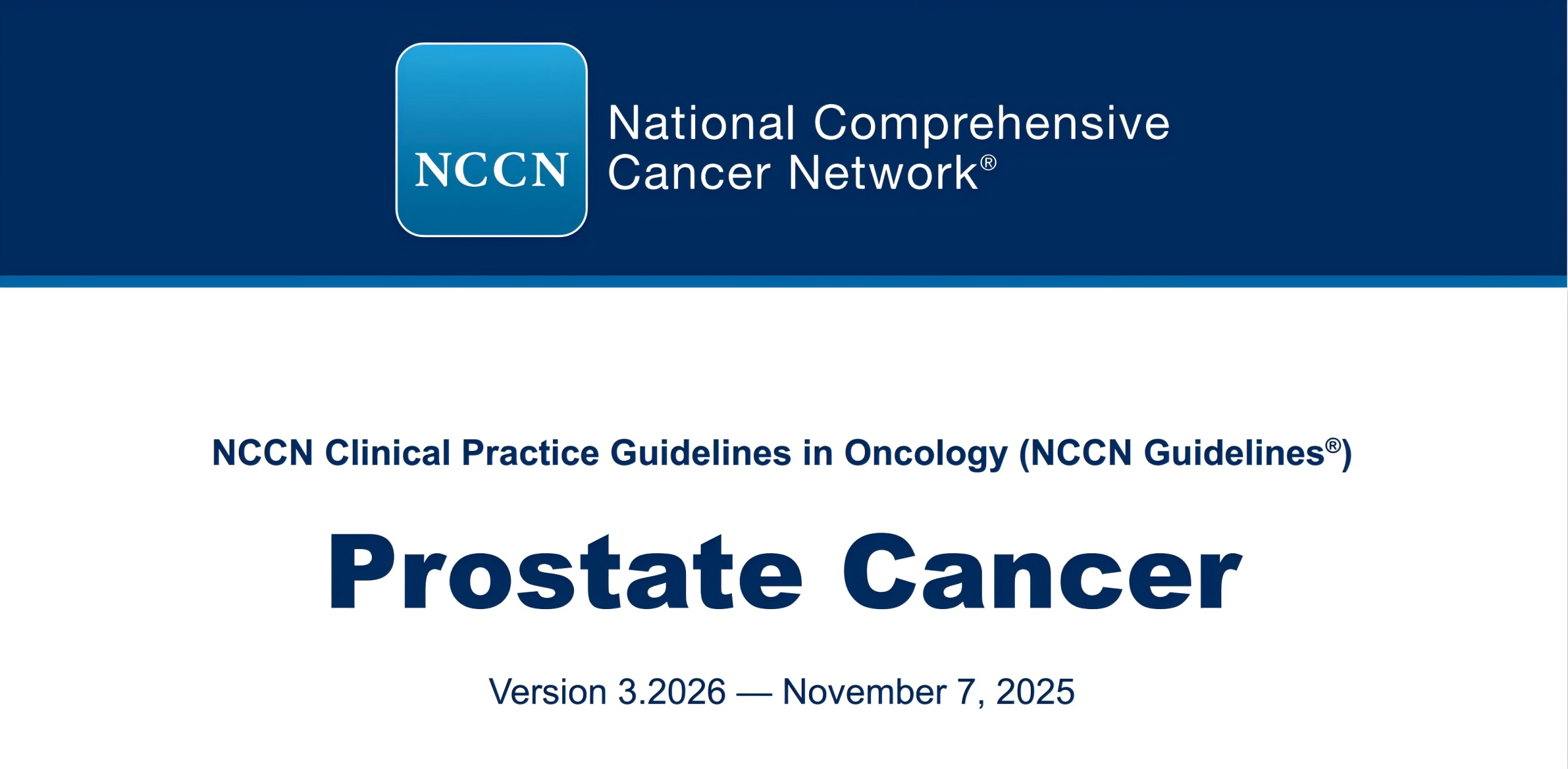 NCCN

National Comprehensive Cancer Network®

NCCN Clinical Practice Guidelines in Oncology (NCCN Guidelines®)

Prostate Cancer

Version 3.2026 — November 7, 2025